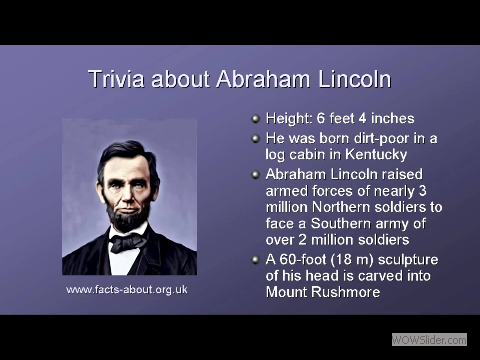 Trivia about Abraham Lincoln

www.facts-about.org.uk

- Height: 6 feet 4 inches
- He was born dirt-poor in a log cabin in Kentucky
- Abraham Lincoln raised armed forces of nearly 3 million Northern soldiers to face a Southern army of over 2 million soldiers
- A 60-foot (18 m) sculpture of his head is carved into Mount Rushmore

WOWSlider.com